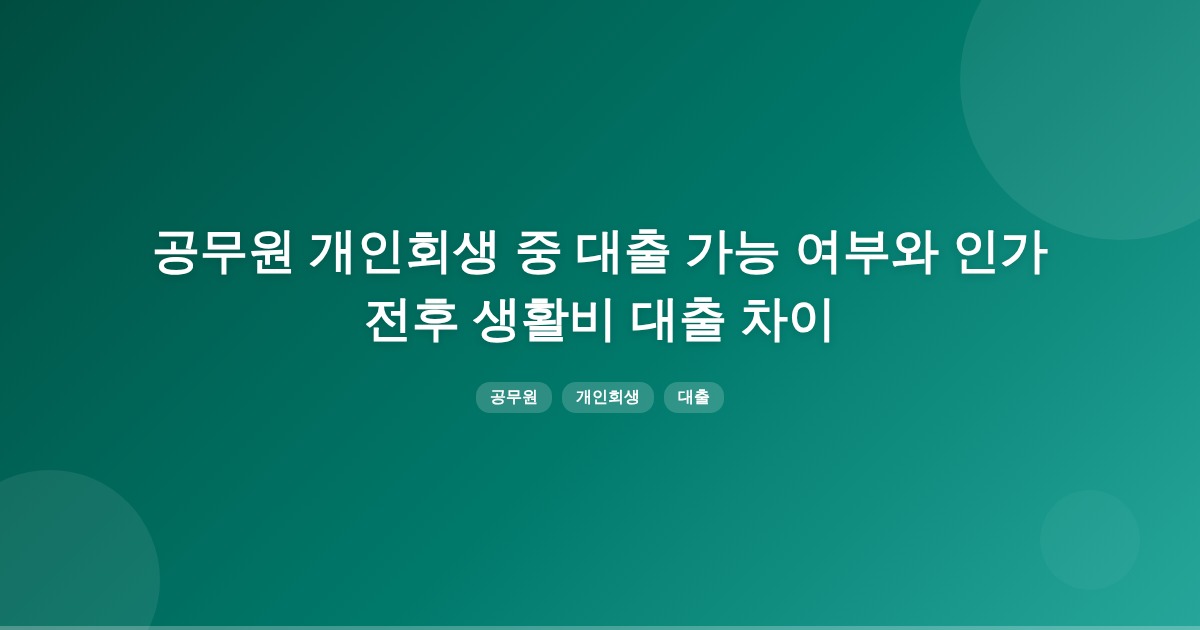 공무원 개인회생 중 대출 가능 여부와 인가 전후 생활비 대출 차이

공무원
개인회생
대출